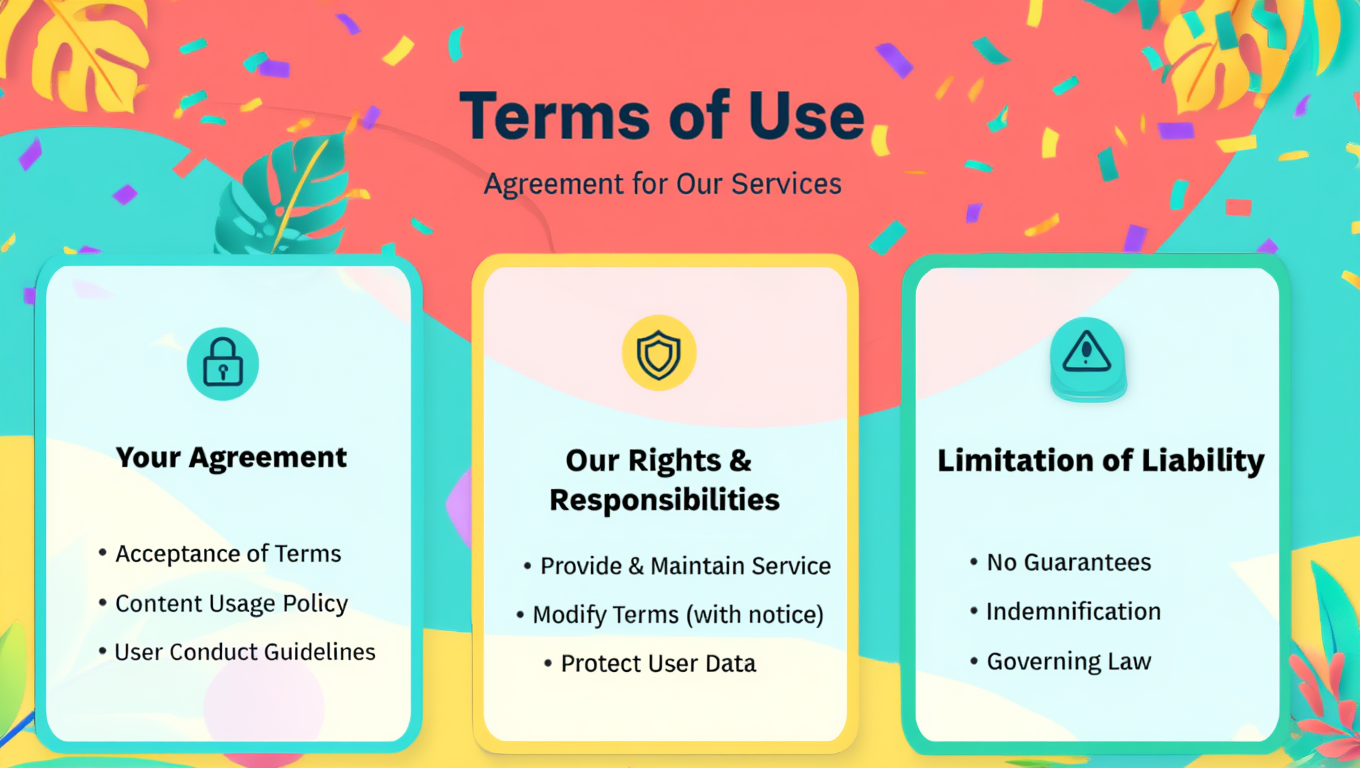 Terms of Use

Agreement for Our Services

Your Agreement

• Acceptance of Terms
• Content Usage Policy
• User Conduct Guidelines

Our Rights & Responsibilities

• Provide & Maintain Service
• Modify Terms (with notice)
• Protect User Data

Limitation of Liability

• No Guarantees
• Indemnification
• Governing Law